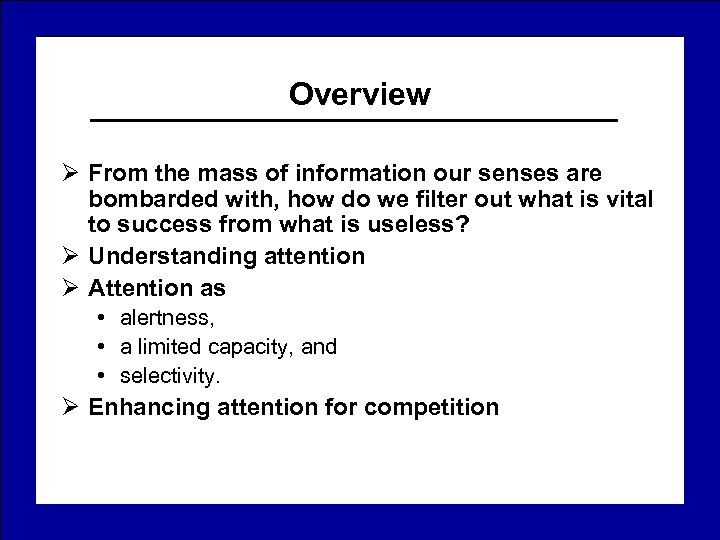 Overview

➢ From the mass of information our senses are bombarded with, how do we filter out what is vital to success from what is useless?

➢ Understanding attention

➢ Attention as
• alertness,
• a limited capacity, and
• selectivity.

➢ Enhancing attention for competition